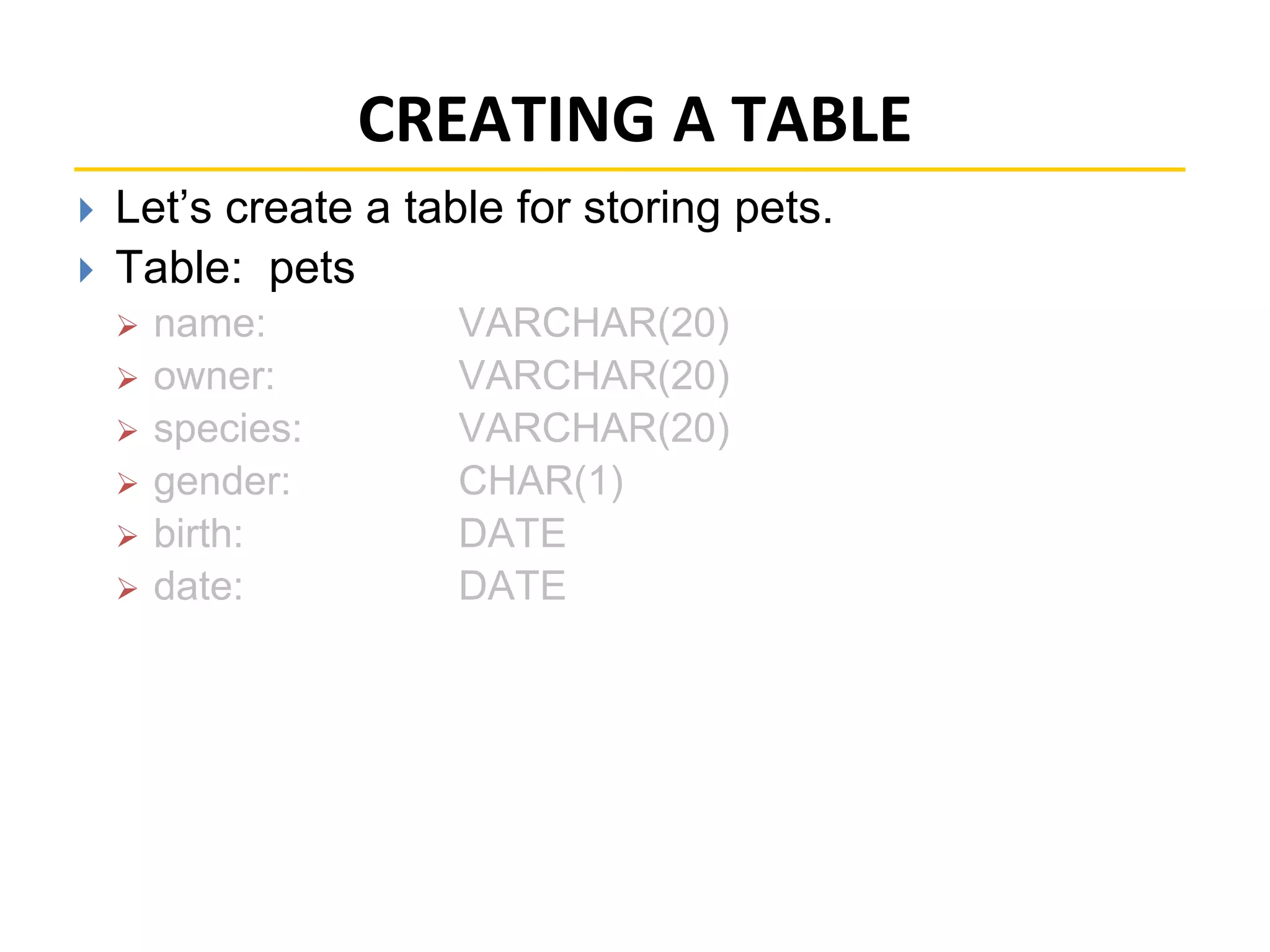 CREATING A TABLE

Let’s create a table for storing pets.

Table: pets

name: VARCHAR(20)

owner: VARCHAR(20)

species: VARCHAR(20)

gender: CHAR(1)

birth: DATE

date: DATE